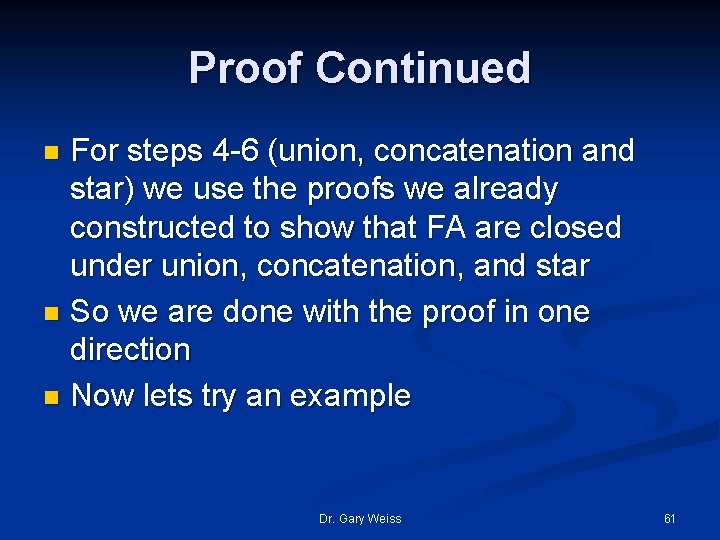 Proof Continued

For steps 4-6 (union, concatenation and star) we use the proofs we already constructed to show that FA are closed under union, concatenation, and star

So we are done with the proof in one direction

Now lets try an example

Dr. Gary Weiss

61